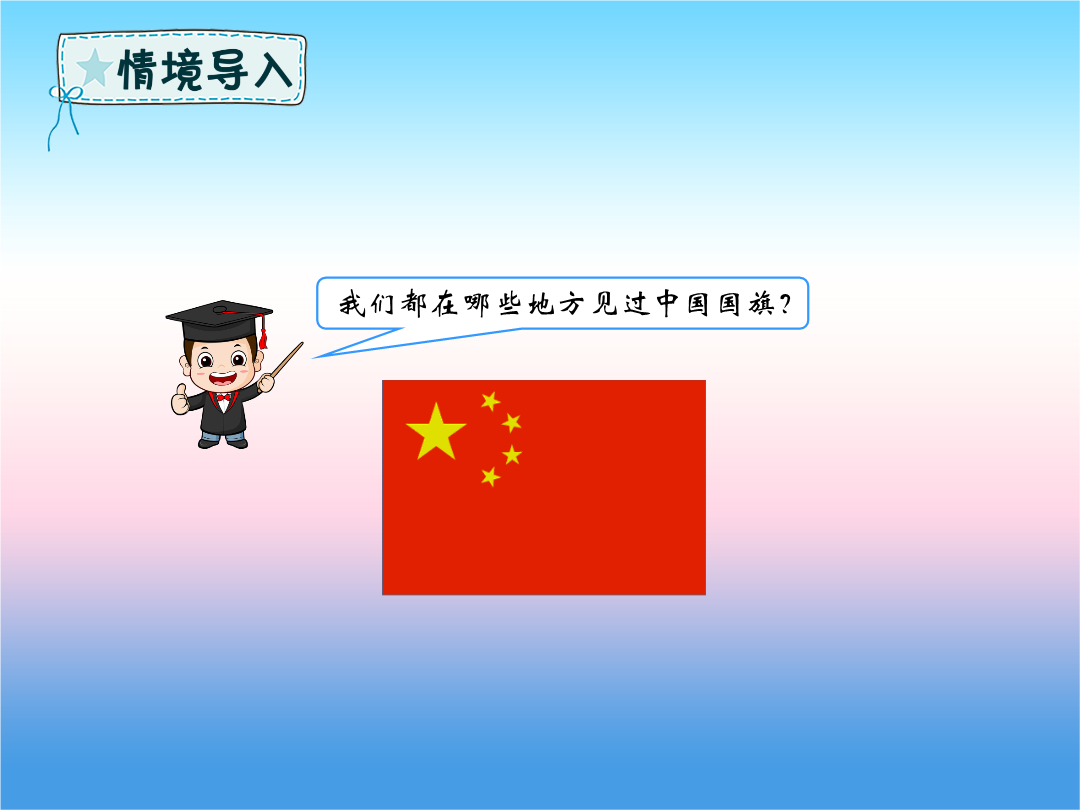 情境导入

我们都在哪些地方见过中国国旗？